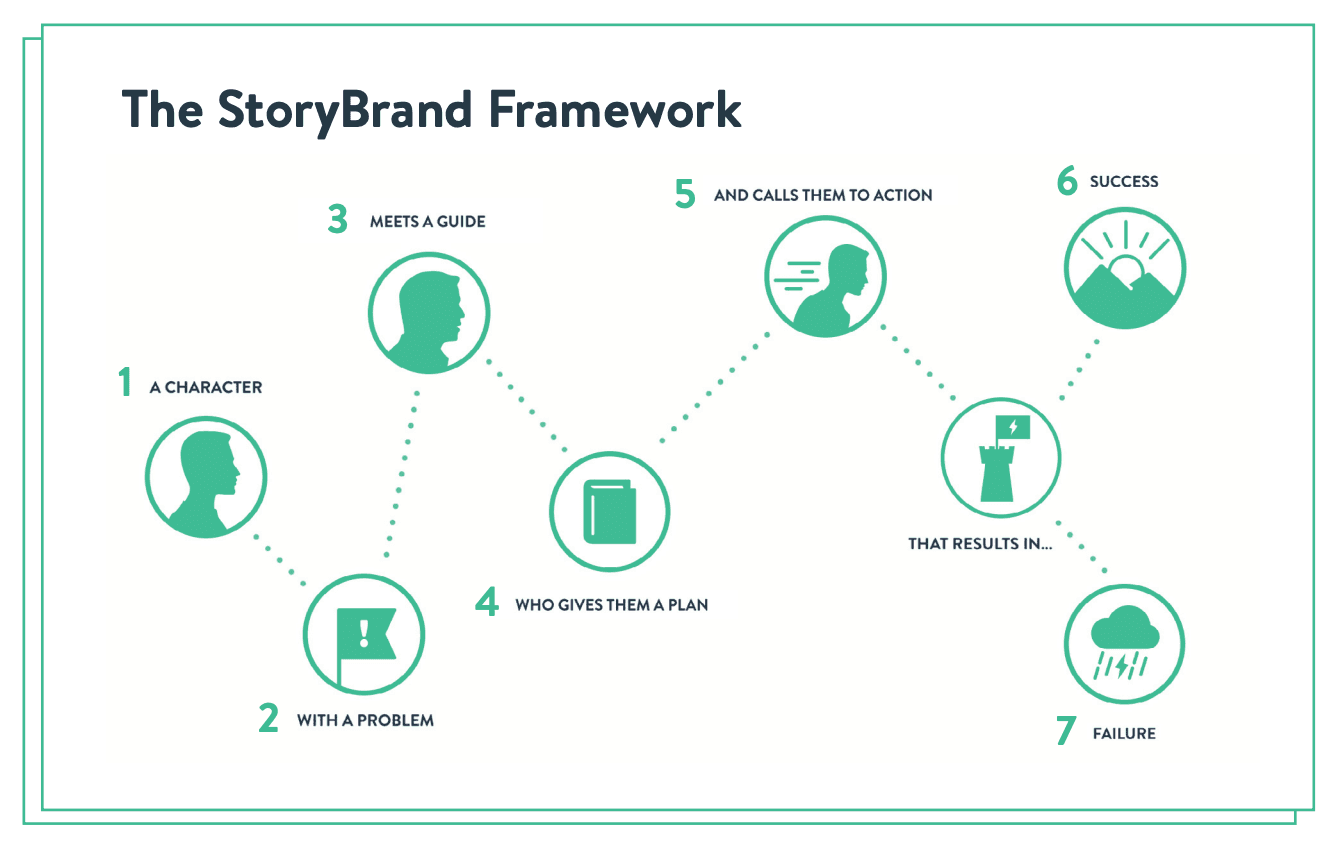 The StoryBrand Framework

1 A CHARACTER

2 WITH A PROBLEM

3 MEETS A GUIDE

4 WHO GIVES THEM A PLAN

5 AND CALLS THEM TO ACTION

THAT RESULTS IN...

6 SUCCESS

7 FAILURE